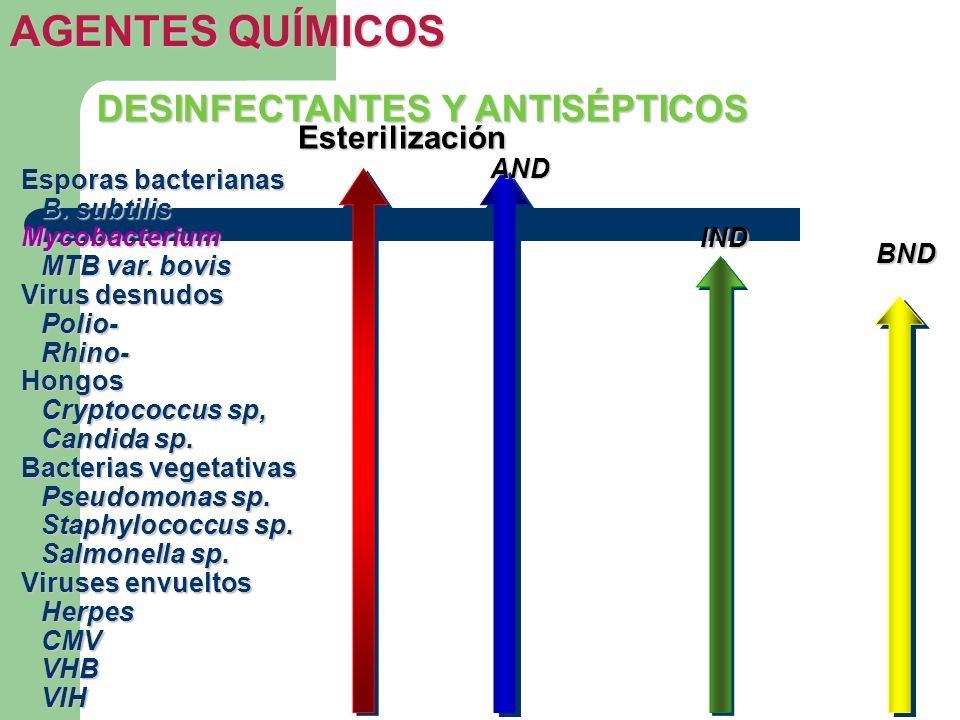 AGENTES QUÍMICOS

DESINFECTANTES Y ANTISÉPTICOS

Esterilización

AND

IND

BND

Esporas bacterianas
B. subtilis
Mycobacterium
MTB var. bovis
Virus desnudos
Polio-
Rhino-
Hongos
Cryptococcus sp,
Candida sp.
Bacterias vegetativas
Pseudomonas sp.
Staphylococcus sp.
Salmonella sp.
Viruses envueltos
Herpes
CMV
VHB
VIH